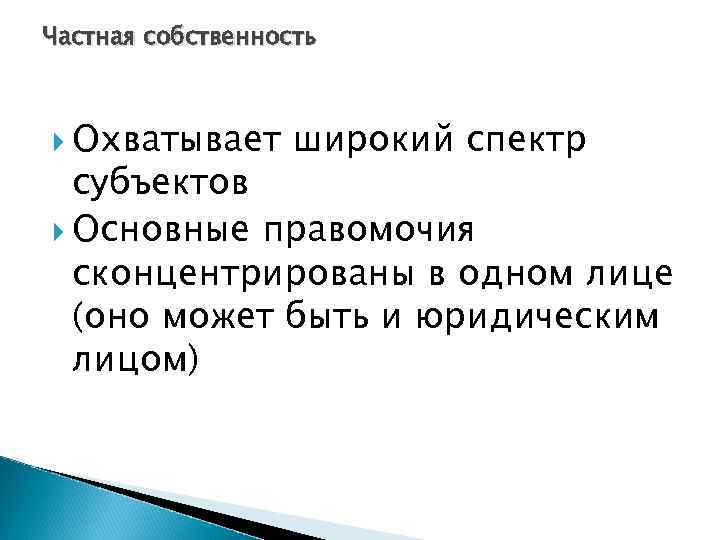 Частная собственность

Охватывает широкий спектр субъектов

Основные правомочия сконцентрированы в одном лице (оно может быть и юридическим лицом)